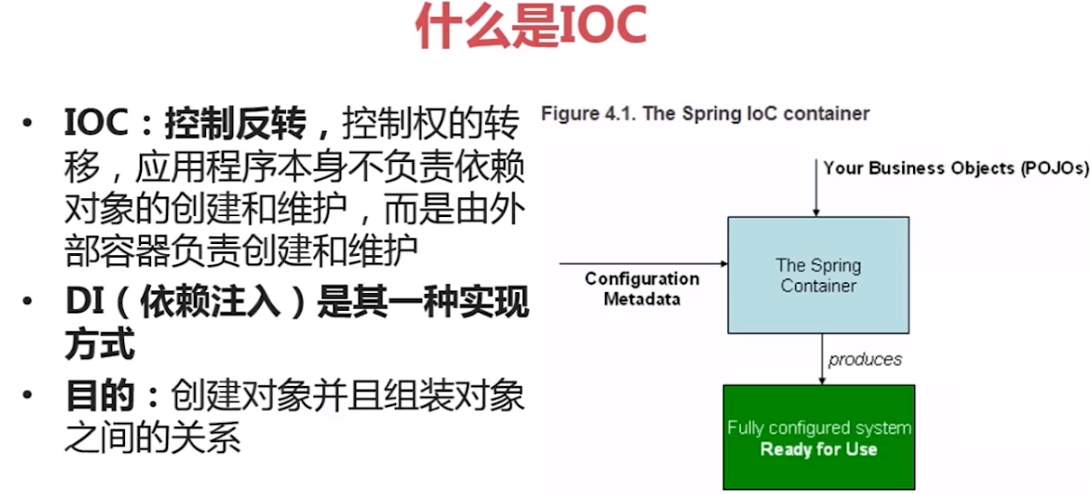 什么是IOC

• IOC：控制反转，控制权的转移，应用程序本身不负责依赖对象的创建和维护，而是由外部容器负责创建和维护
• DI（依赖注入）是其一种实现方式
• 目的：创建对象并且组装对象之间的关系

Figure 4.1. The Spring IoC container

Your Business Objects (POJOs)

Configuration
Metadata

The Spring
Container

produces

Fully configured system
Ready for Use